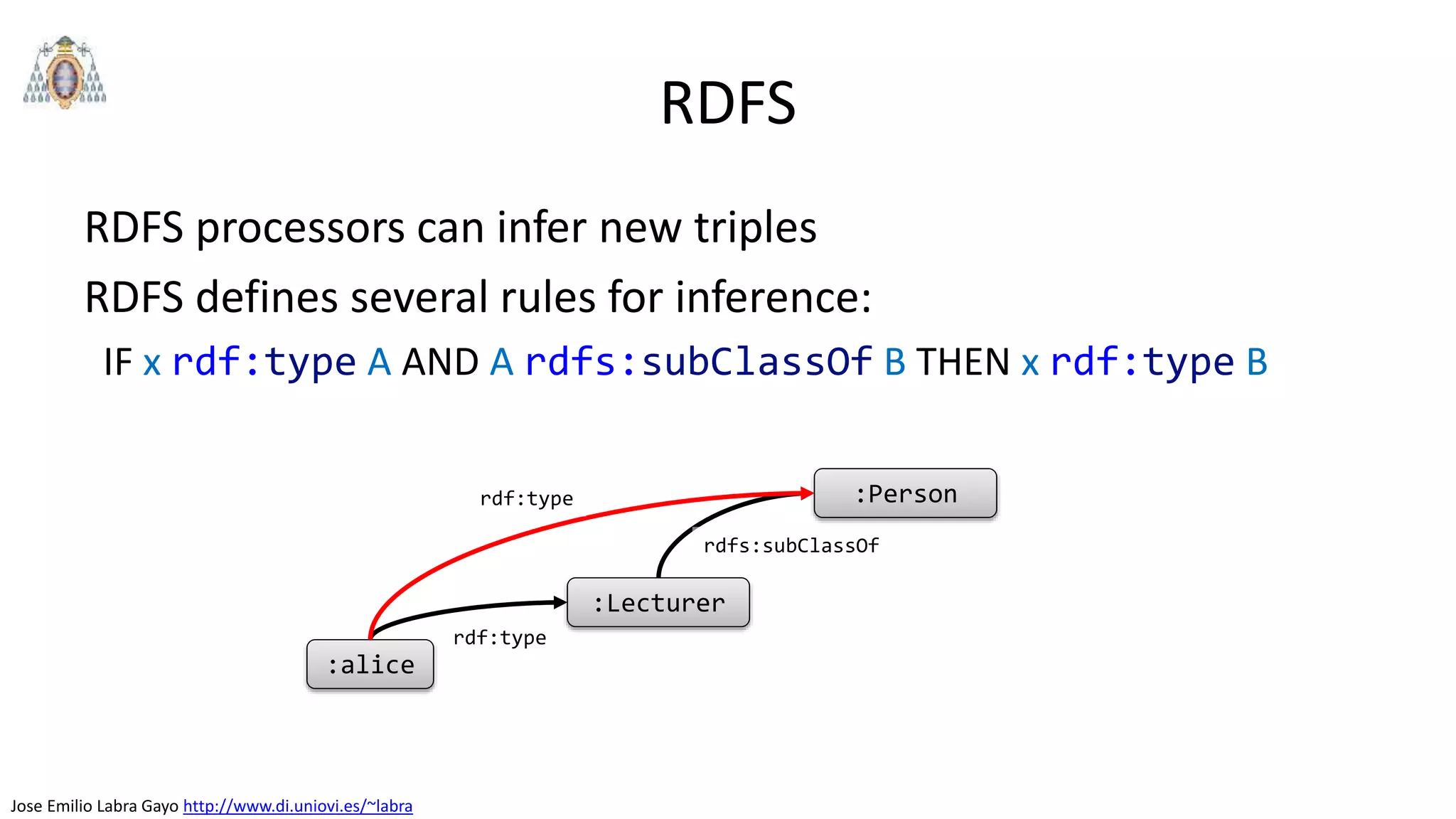 RDFS

RDFS processors can infer new triples

RDFS defines several rules for inference:

IF x rdf:type A AND A rdfs:subClassOf B THEN x rdf:type B

rdf:type

:Person

rdfs:subClassOf

:Lecturer

rdf:type

:alice

Jose Emilio Labra Gayo http://www.di.uniovi.es/~labra